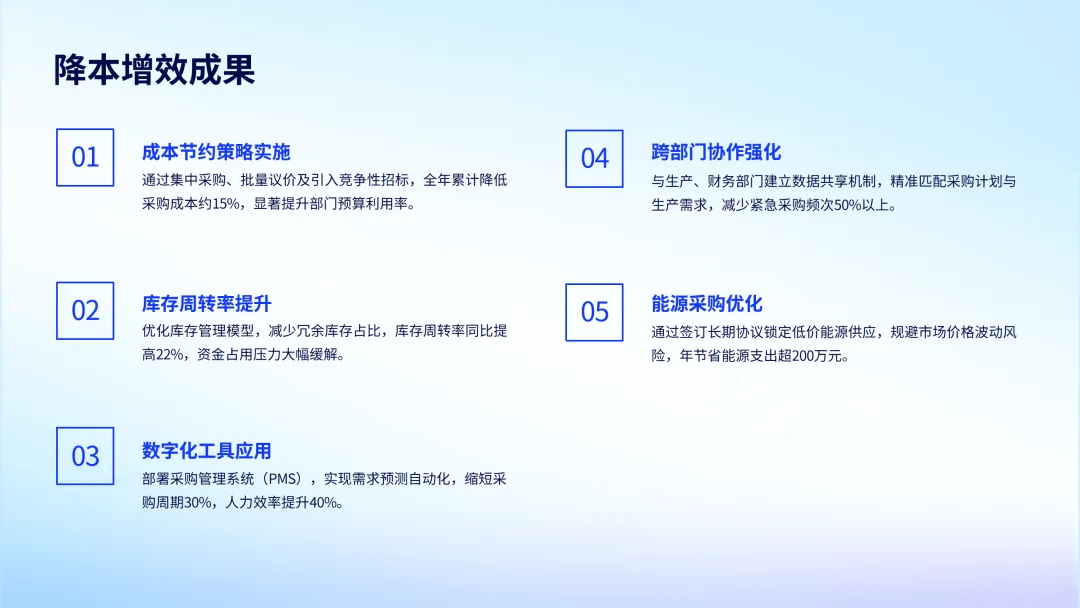 降本增效成果

01

成本节约策略实施

通过集中采购、批量议价及引入竞争性招标，全年累计降低采购成本约15%，显著提升部门预算利用率。

02

库存周转率提升

优化库存管理模型，减少冗余库存占比，库存周转率同比提高22%，资金占用压力大幅缓解。

03

数字化工具应用

部署采购管理系统（PMS），实现需求预测自动化，缩短采购周期30%，人力效率提升40%。

04

跨部门协作强化

与生产、财务部门建立数据共享机制，精准匹配采购计划与生产需求，减少紧急采购频次50%以上。

05

能源采购优化

通过签订长期协议锁定低价能源供应，规避市场价格波动风险，年节省能源支出超200万元。